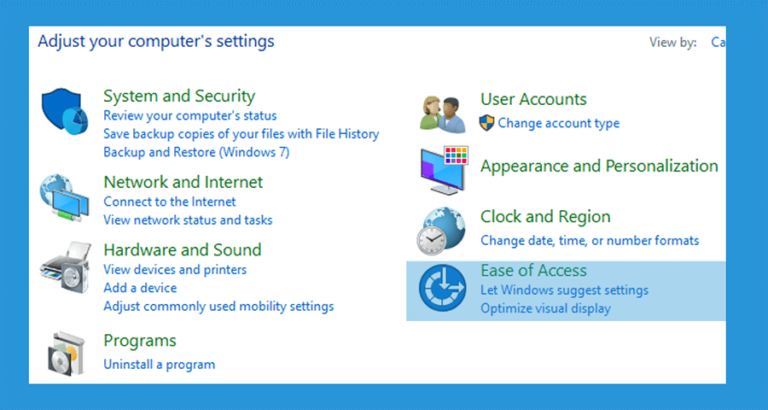 Adjust your computer's settings

View by: Ca

System and Security
Review your computer's status
Save backup copies of your files with File History
Backup and Restore (Windows 7)

Network and Internet
Connect to the Internet
View network status and tasks

Hardware and Sound
View devices and printers
Add a device
Adjust commonly used mobility settings

Programs
Uninstall a program

User Accounts
Change account type

Appearance and Personalization

Clock and Region
Change date, time, or number formats

Ease of Access
Let Windows suggest settings
Optimize visual display